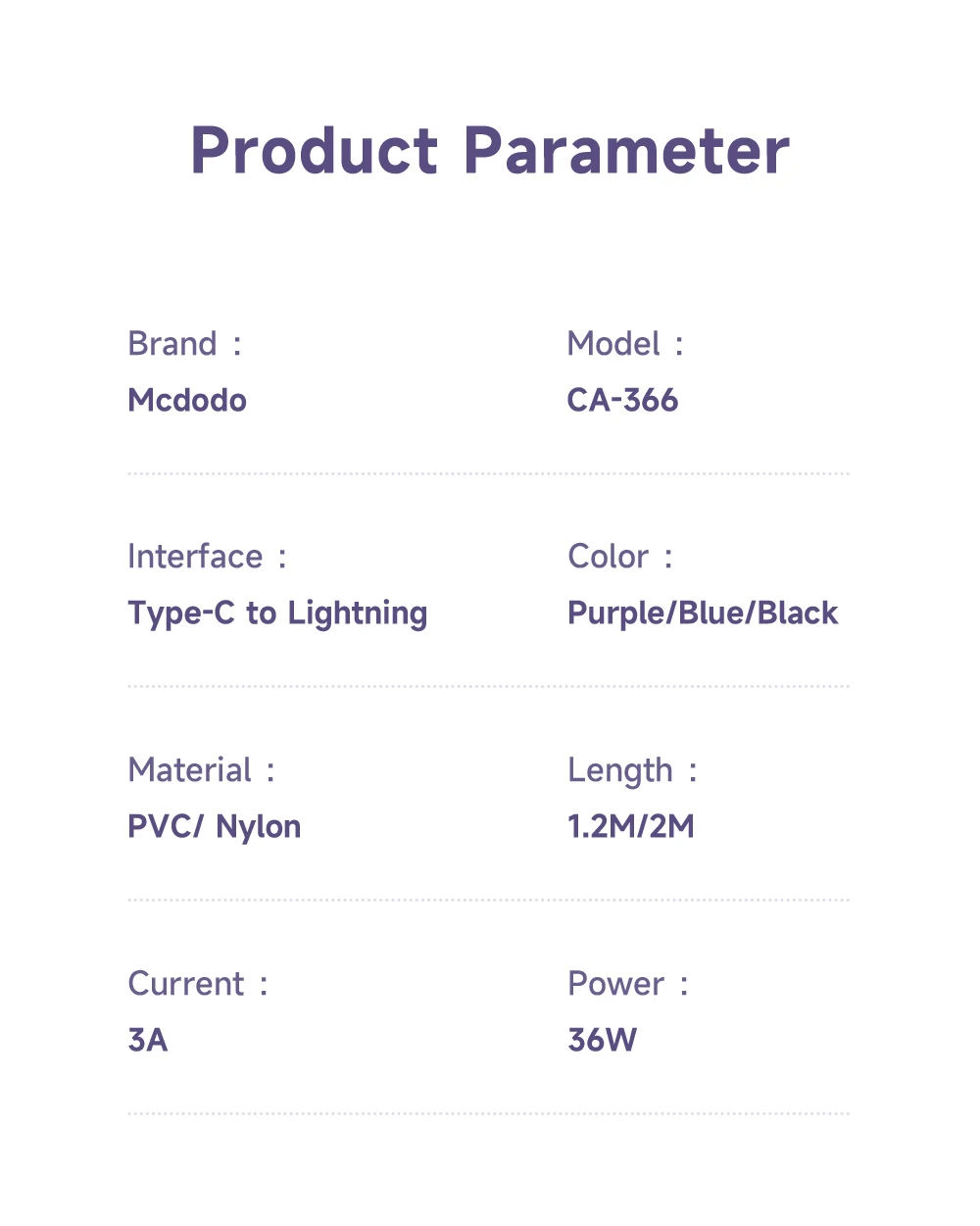 Product Parameter

Brand :
Mcdodo

Model :
CA-366

Interface :
Type-C to Lightning

Color :
Purple/Blue/Black

Material :
PVC/ Nylon

Length :
1.2M/2M

Current :
3A

Power :
36W